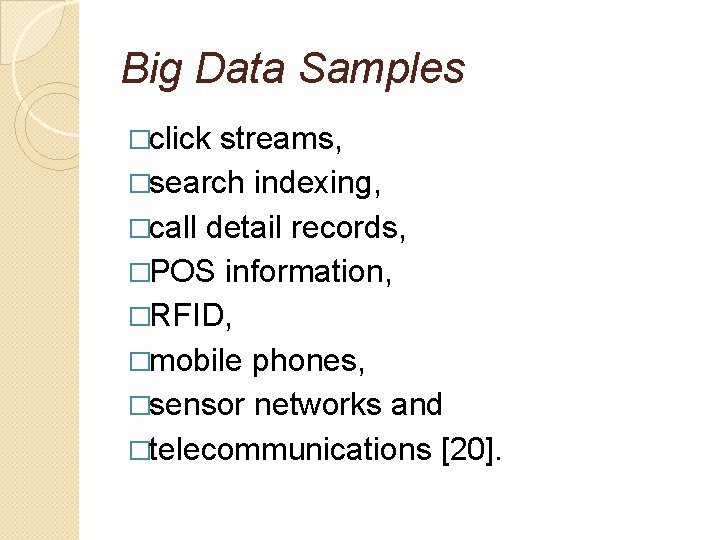 Big Data Samples

□click streams,
□search indexing,
□call detail records,
□POS information,
□RFID,
□mobile phones,
□sensor networks and
□telecommunications [20].